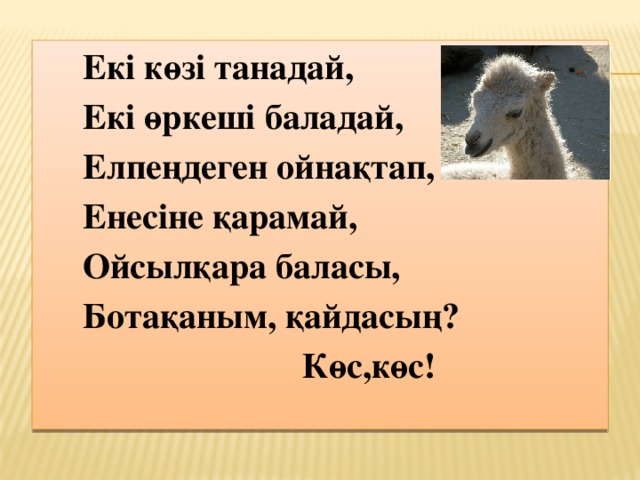 Екі көзі танадай,
Екі өркеші баладай,
Елпеңдеген ойнақтап,
Енесіне қарамай,
Ойсылқара баласы,
Ботақаным, қайдасың?
Көс,көс!